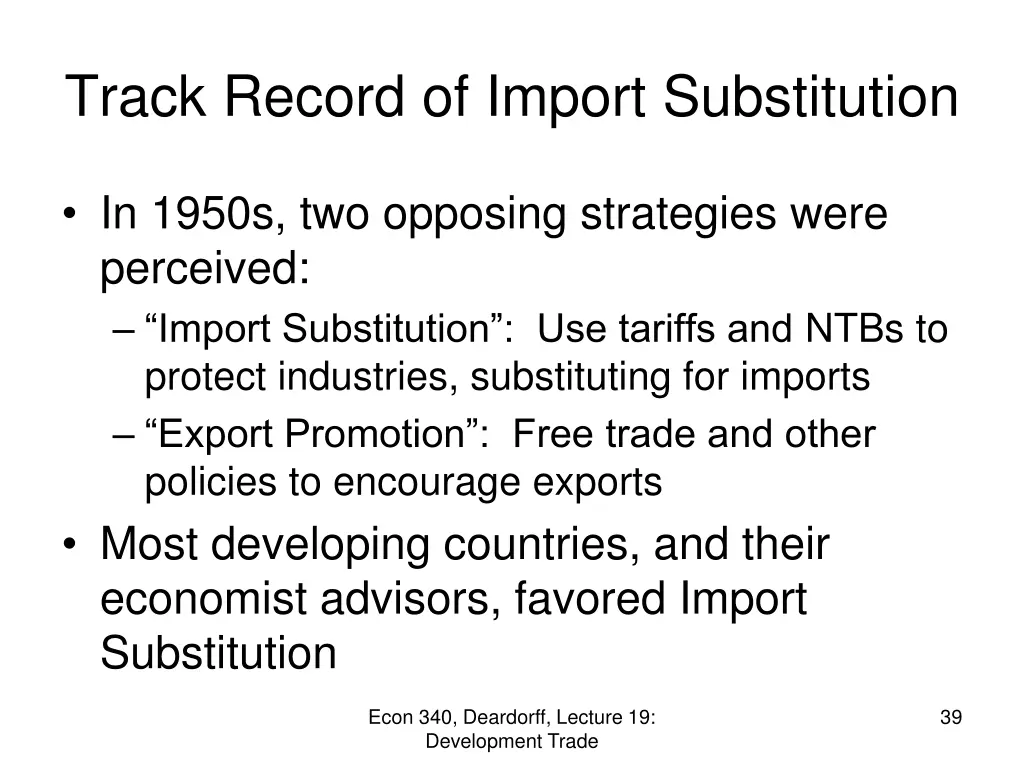 Track Record of Import Substitution

• In 1950s, two opposing strategies were perceived:
  – “Import Substitution”: Use tariffs and NTBs to protect industries, substituting for imports
  – “Export Promotion”: Free trade and other policies to encourage exports
• Most developing countries, and their economist advisors, favored Import Substitution

Econ 340, Deardorff, Lecture 19: Development Trade

39